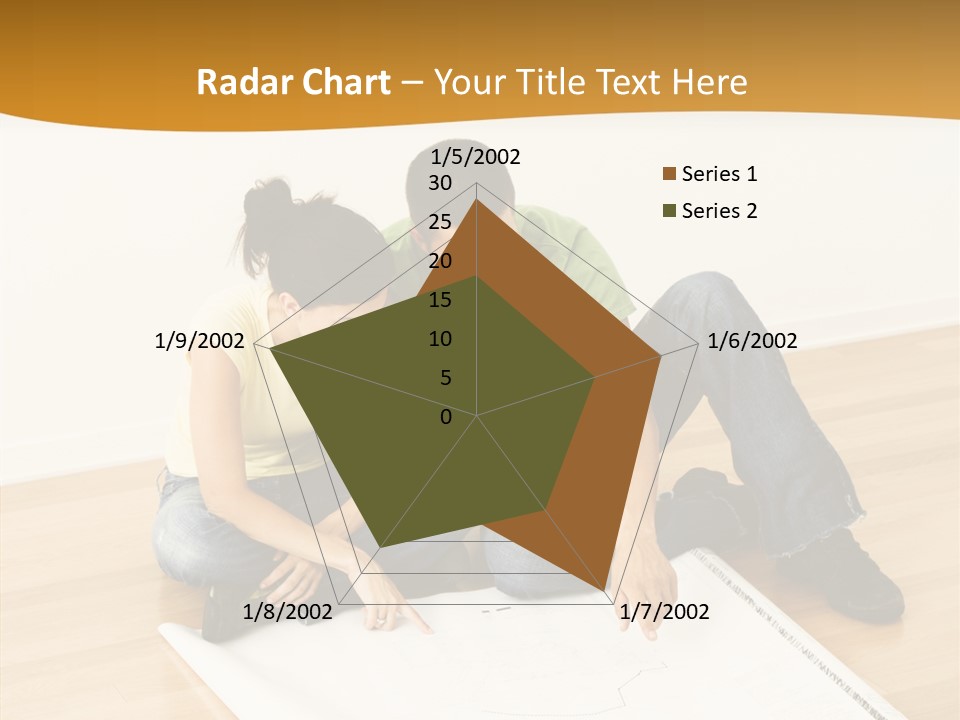 Radar Chart – Your Title Text Here

1/5/2002
30
25
20
15
10
5
0
1/6/2002
1/7/2002
1/8/2002
1/9/2002

Series 1
Series 2